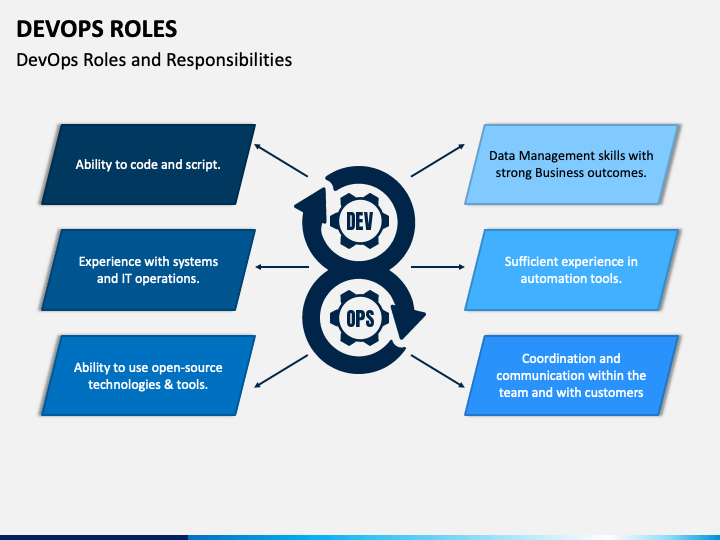 DEVOPS ROLES

DevOps Roles and Responsibilities

Ability to code and script.

Experience with systems and IT operations.

Ability to use open-source technologies & tools.

DEV

OPS

Data Management skills with strong Business outcomes.

Sufficient experience in automation tools.

Coordination and communication within the team and with customers